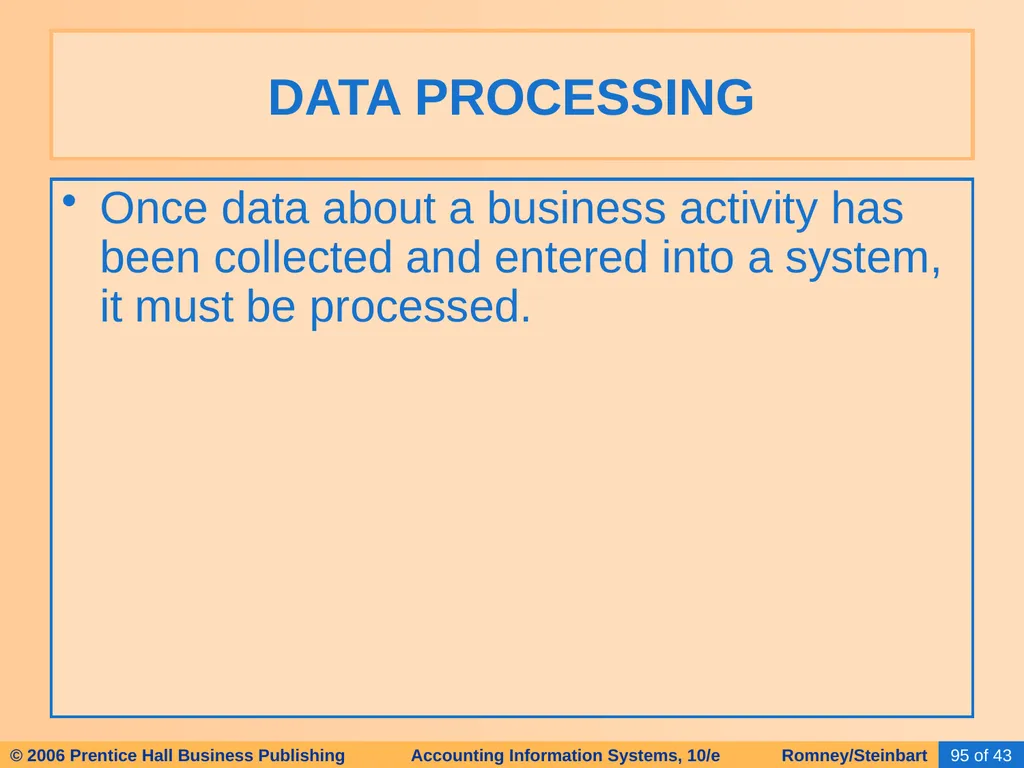 DATA PROCESSING

• Once data about a business activity has been collected and entered into a system, it must be processed.

© 2006 Prentice Hall Business Publishing Accounting Information Systems, 10/e Romney/Steinbart 95 of 43